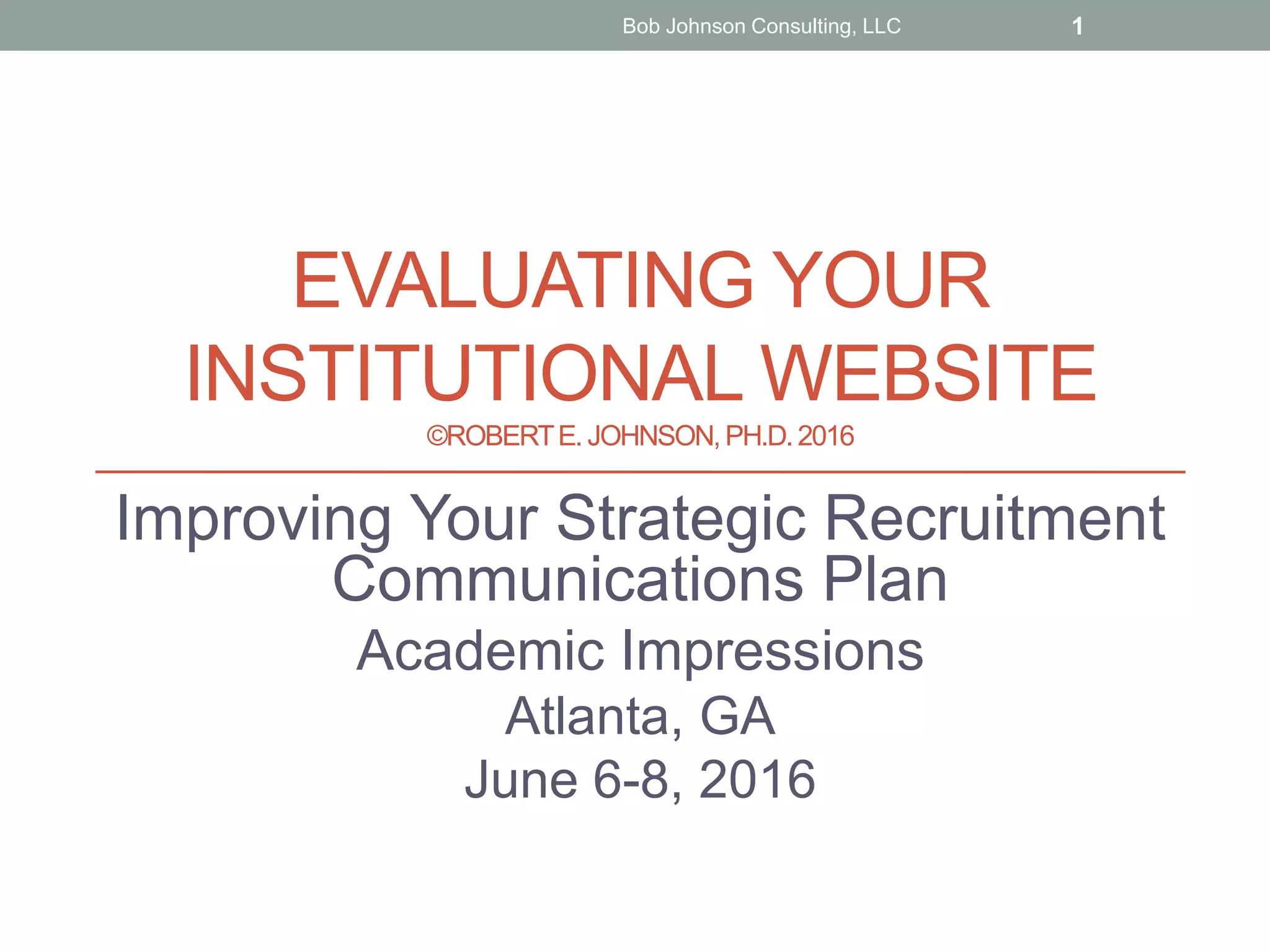 Bob Johnson Consulting, LLC 1

EVALUATING YOUR INSTITUTIONAL WEBSITE
©ROBERT E. JOHNSON, PH.D. 2016

Improving Your Strategic Recruitment Communications Plan
Academic Impressions
Atlanta, GA
June 6-8, 2016